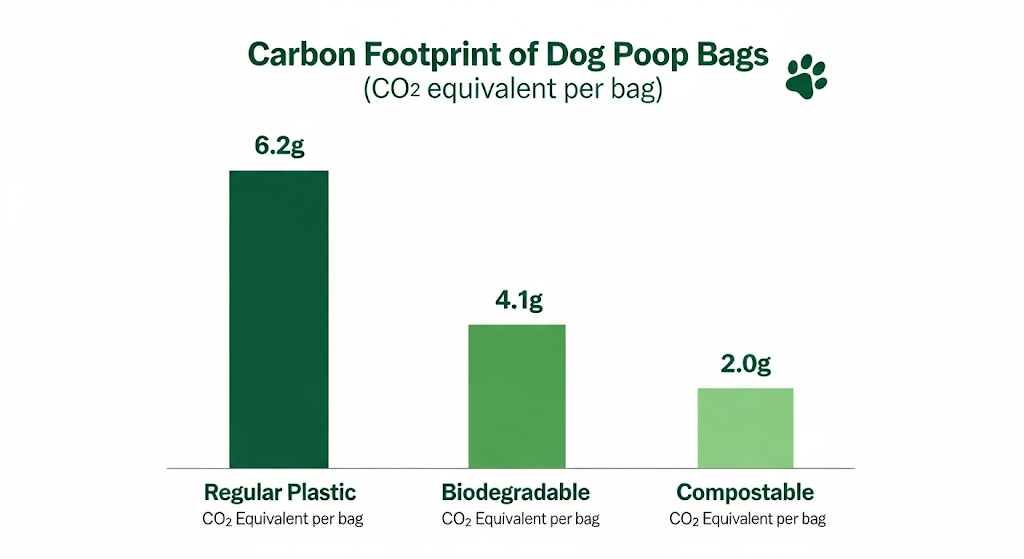 Carbon Footprint of Dog Poop Bags
($CO_2$ equivalent per bag)

6.2g

4.1g

2.0g

Regular Plastic
$CO_2$ Equivalent per bag

Biodegradable
$CO_2$ Equivalent per bag

Compostable
$CO_2$ Equivalent per bag